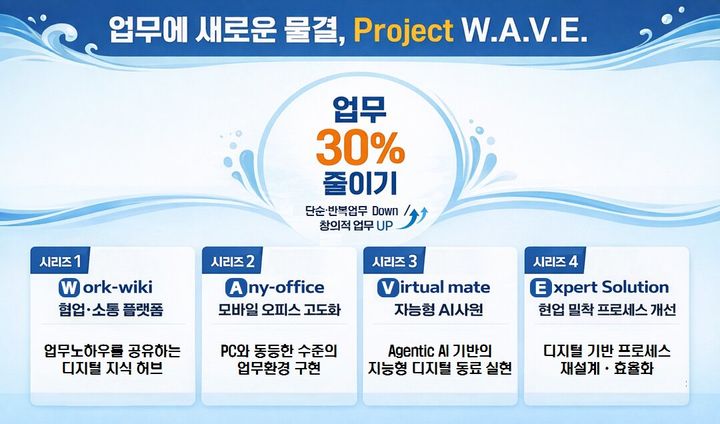 업무에 새로운 물결, Project W.A.V.E.

업무
30%
줄이기

단순·반복업무 Down
창의적 업무 UP

시리즈 1
Work-wiki
협업·소통 플랫폼
업무노하우를 공유하는 디지털 지식 허브

시리즈 2
Any-office
모바일 오피스 고도화
PC와 동등한 수준의 업무환경 구현

시리즈 3
Virtual mate
지능형 AI사원
Agentic AI 기반의 지능형 디지털 동료 실현

시리즈 4
Expert Solution
현업 밀착 프로세스 개선
디지털 기반 프로세스 재설계 · 효율화